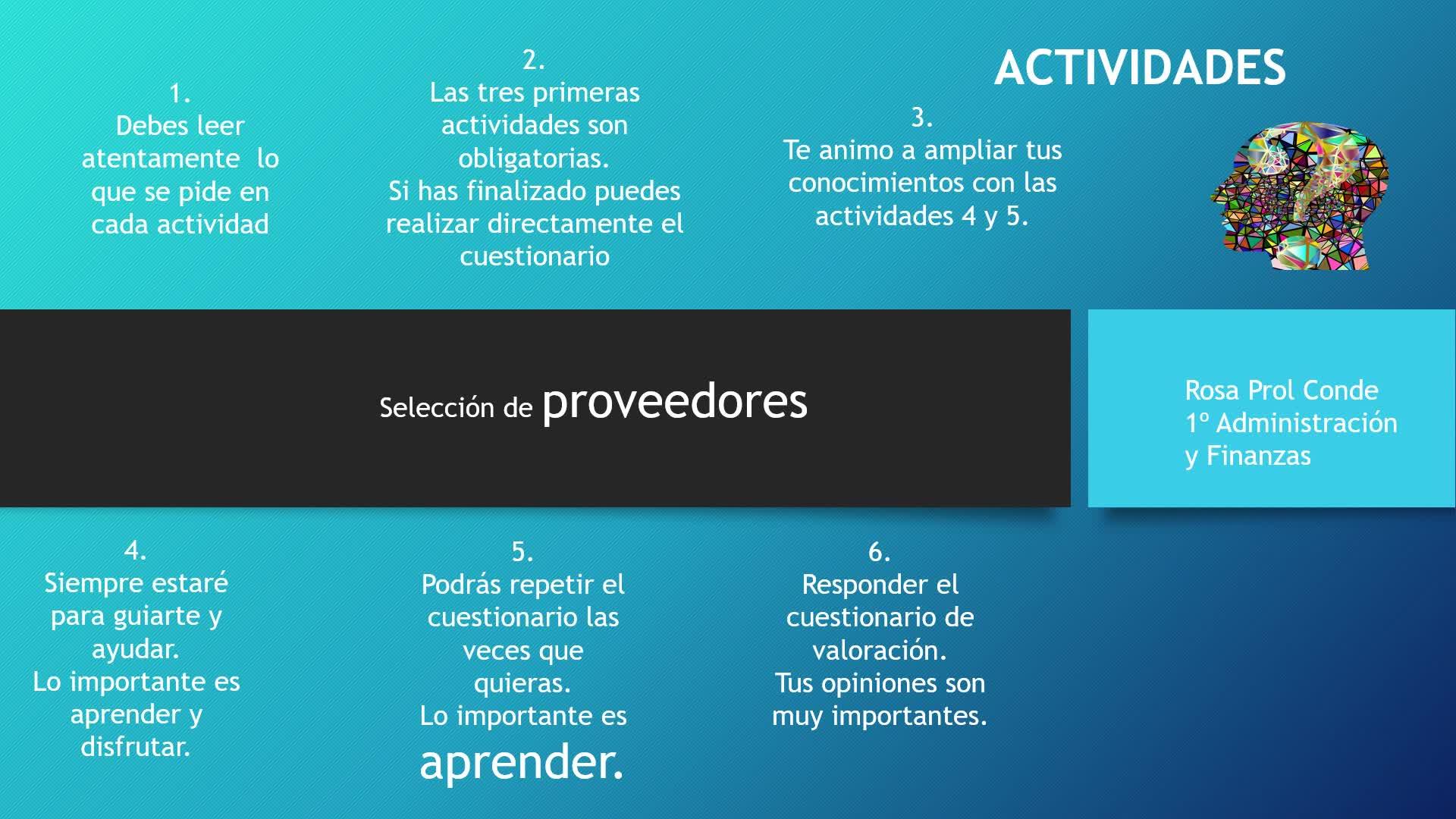 ACTIVIDADES

1.
Debes leer atentamente lo que se pide en cada actividad

2.
Las tres primeras actividades son obligatorias.
Si has finalizado puedes realizar directamente el cuestionario

3.
Te animo a ampliar tus conocimientos con las actividades 4 y 5.

Selección de proveedores

Rosa Prol Conde
1º Administración y Finanzas

4.
Siempre estaré para guiarte y ayudar.
Lo importante es aprender y disfrutar.

5.
Podrás repetir el cuestionario las veces que quieras.
Lo importante es aprender.

6.
Responder el cuestionario de valoración.
Tus opiniones son muy importantes.